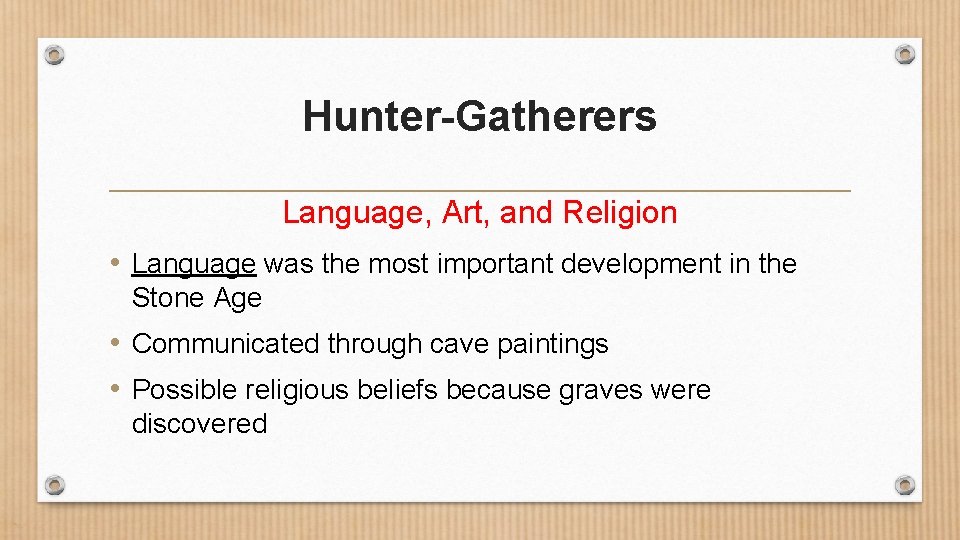 Hunter-Gatherers

Language, Art, and Religion

• Language was the most important development in the Stone Age
• Communicated through cave paintings
• Possible religious beliefs because graves were discovered